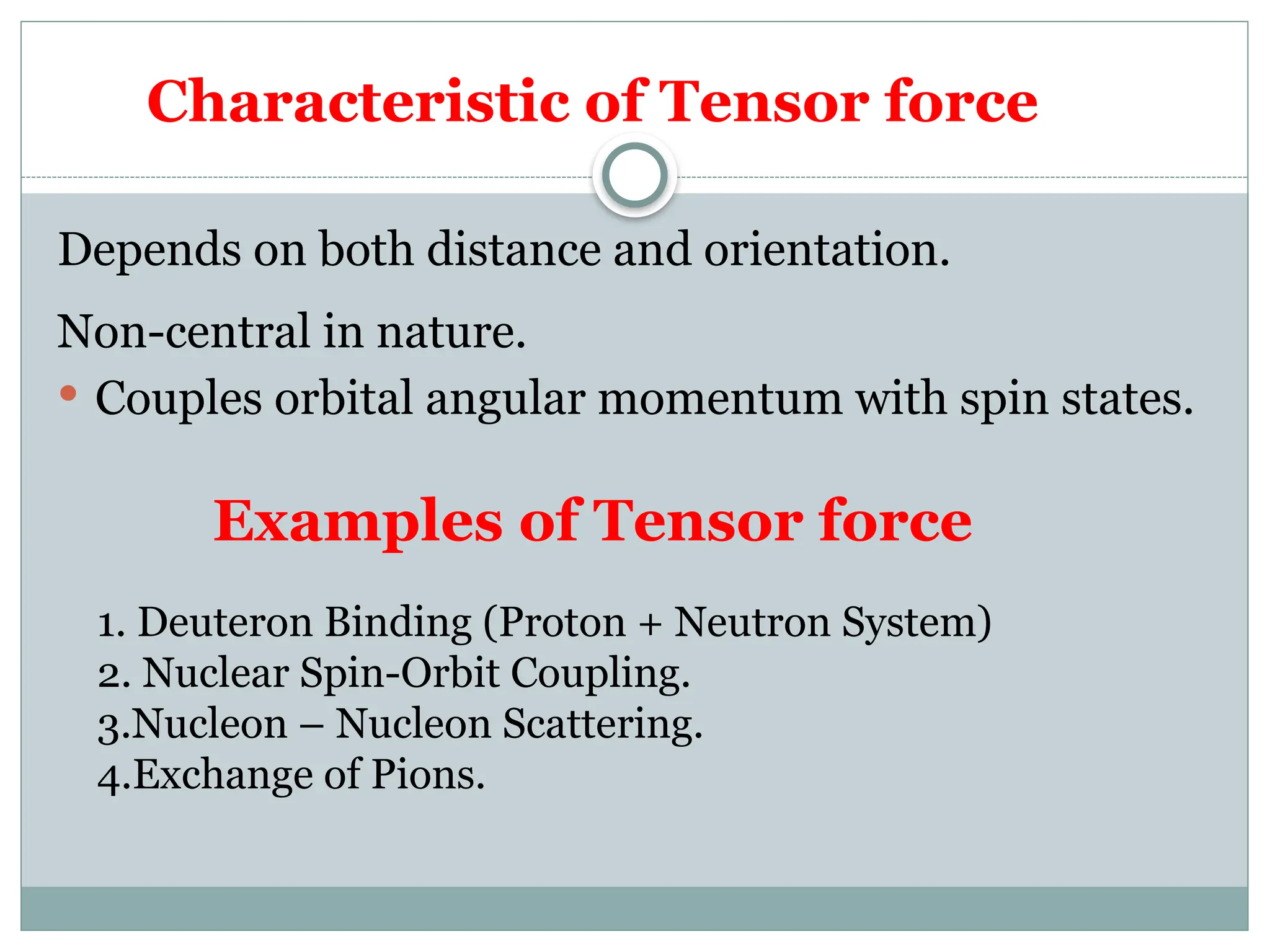 Characteristic of Tensor force

Depends on both distance and orientation.

Non-central in nature.

• Couples orbital angular momentum with spin states.

Examples of Tensor force

1. Deuteron Binding (Proton + Neutron System)
2. Nuclear Spin-Orbit Coupling.
3.Nucleon – Nucleon Scattering.
4.Exchange of Pions.